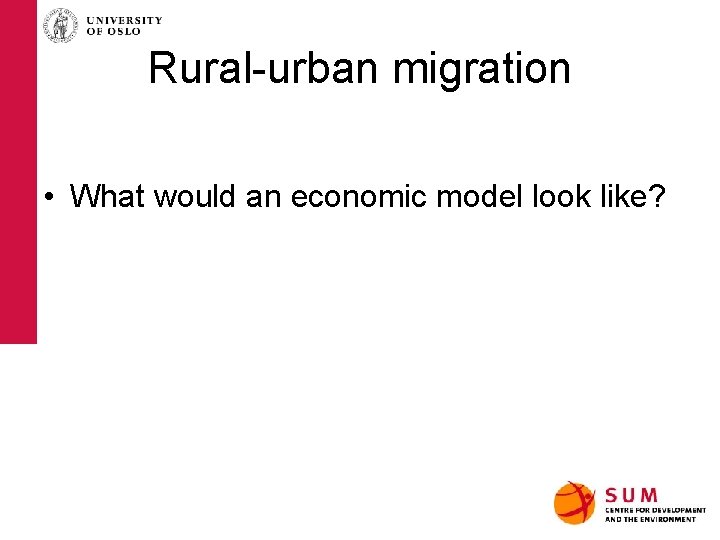 UNIVERSITY
OF OSLO

Rural-urban migration

• What would an economic model look like?

SUM
CENTRE FOR DEVELOPMENT
AND THE ENVIRONMENT